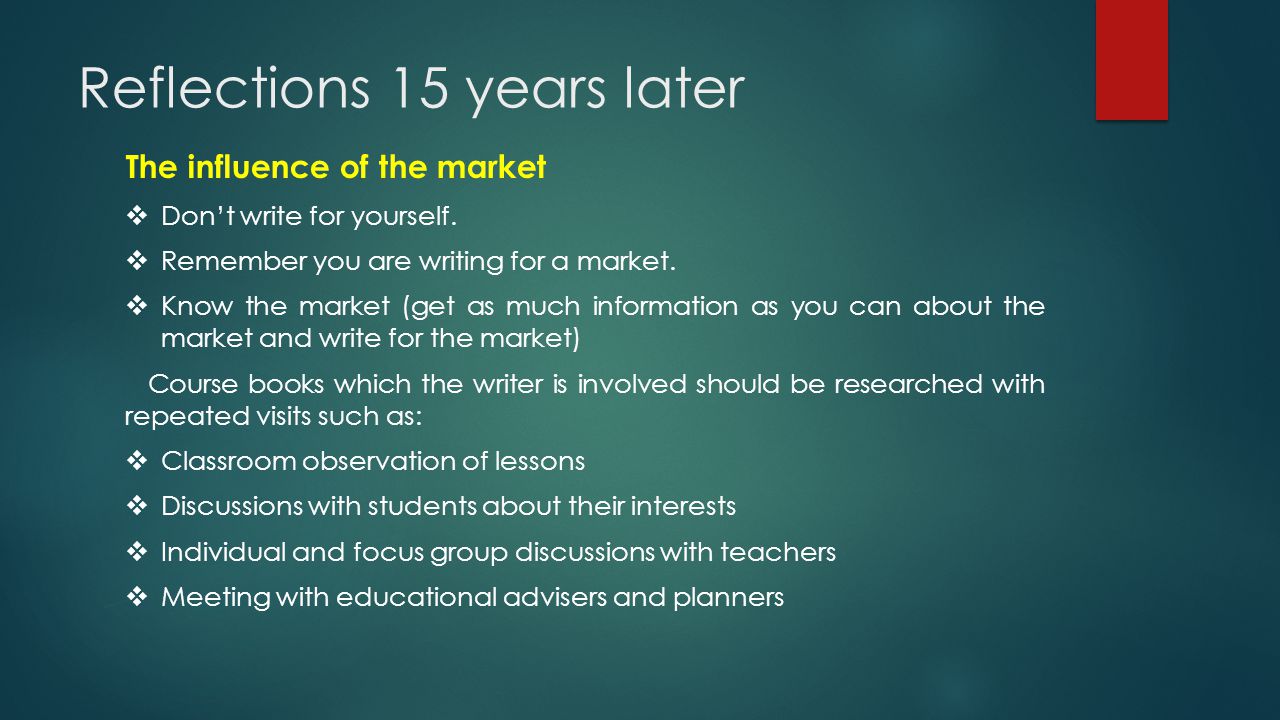 Reflections 15 years later

The influence of the market

❖ Don't write for yourself.

❖ Remember you are writing for a market.

❖ Know the market (get as much information as you can about the market and write for the market)

Course books which the writer is involved should be researched with repeated visits such as:

❖ Classroom observation of lessons

❖ Discussions with students about their interests

❖ Individual and focus group discussions with teachers

❖ Meeting with educational advisers and planners